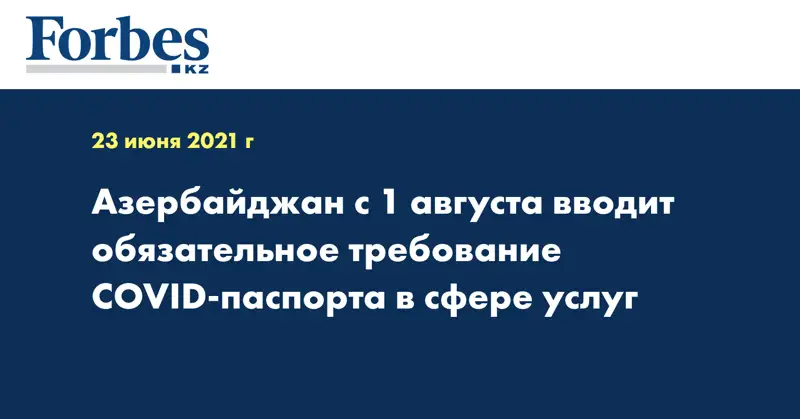 Forbes
KZ

23 июня 2021 г

Азербайджан с 1 августа вводит обязательное требование COVID-паспорта в сфере услуг